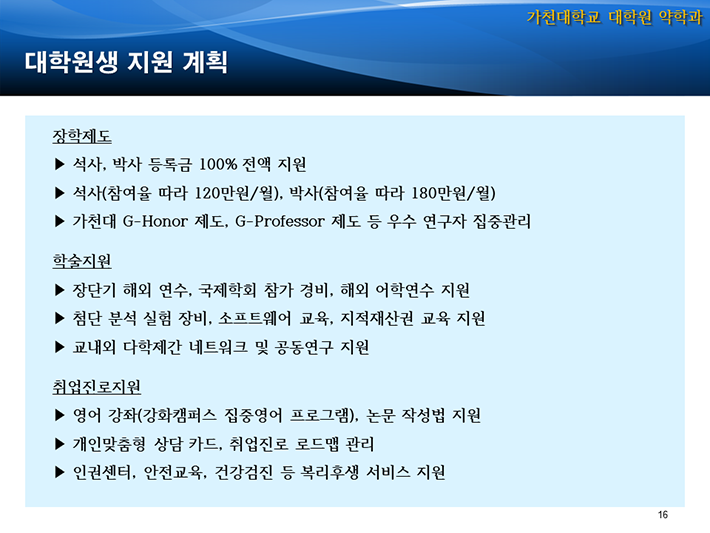 가천대학교 대학원 약학과

대학원생 지원 계획

장학제도

▶ 석사, 박사 등록금 100% 전액 지원

▶ 석사(참여율 따라 120만원/월), 박사(참여율 따라 180만원/월)

▶ 가천대 G-Honor 제도, G-Professor 제도 등 우수 연구자 집중관리

학술지원

▶ 장단기 해외 연수, 국제학회 참가 경비, 해외 어학연수 지원

▶ 첨단 분석 실험 장비, 소프트웨어 교육, 지적재산권 교육 지원

▶ 교내외 다학제간 네트워크 및 공동연구 지원

취업진로지원

▶ 영어 강좌(강화캠퍼스 집중영어 프로그램), 논문 작성법 지원

▶ 개인맞춤형 상담 카드, 취업진로 로드맵 관리

▶ 인권센터, 안전교육, 건강검진 등 복리후생 서비스 지원

16